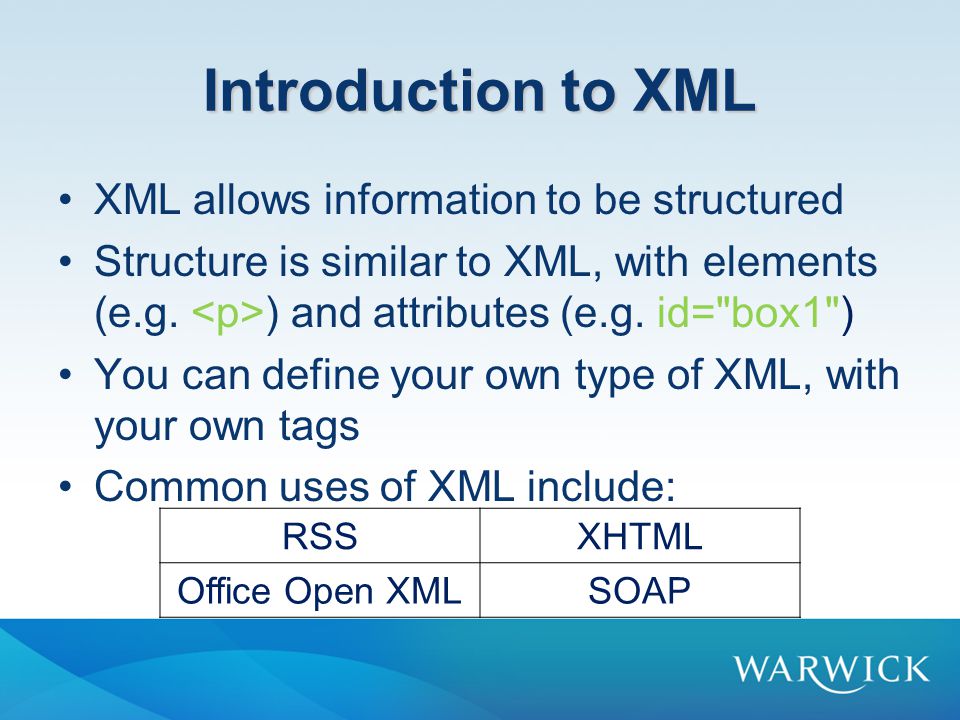 Introduction to XML

• XML allows information to be structured
• Structure is similar to XML, with elements (e.g. <p>) and attributes (e.g. id="box1")
• You can define your own type of XML, with your own tags
• Common uses of XML include:

| RSS | XHTML |
|---|---|
| Office Open XML | SOAP |

WARWICK